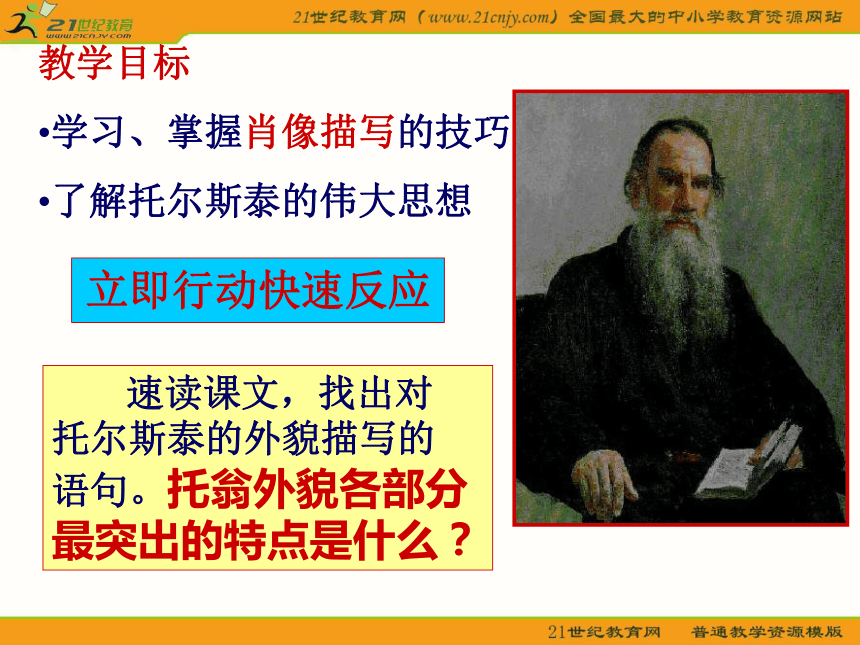 21世纪教育
www.21cnjy.com

21世纪教育网（www.21cnjy.com）全国最大的中小学教育资源网站

教学目标

•学习、掌握肖像描写的技巧

•了解托尔斯泰的伟大思想

立即行动快速反应

速读课文，找出对托尔斯泰的外貌描写的语句。托翁外貌各部分最突出的特点是什么？

21世纪教育网　普通教学资源模版